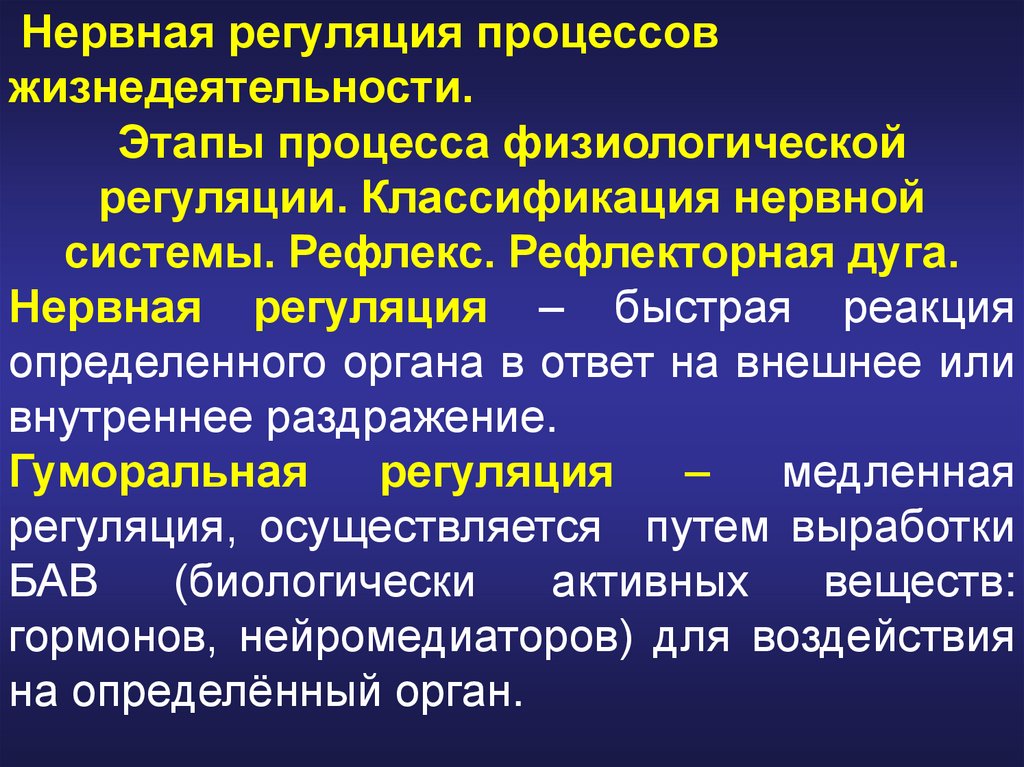 Нервная регуляция процессов жизнедеятельности.

Этапы процесса физиологической регуляции. Классификация нервной системы. Рефлекс. Рефлекторная дуга.

Нервная регуляция – быстрая реакция определенного органа в ответ на внешнее или внутреннее раздражение.

Гуморальная регуляция – медленная регуляция, осуществляется путем выработки БАВ (биологически активных веществ: гормонов, нейромедиаторов) для воздействия на определённый орган.